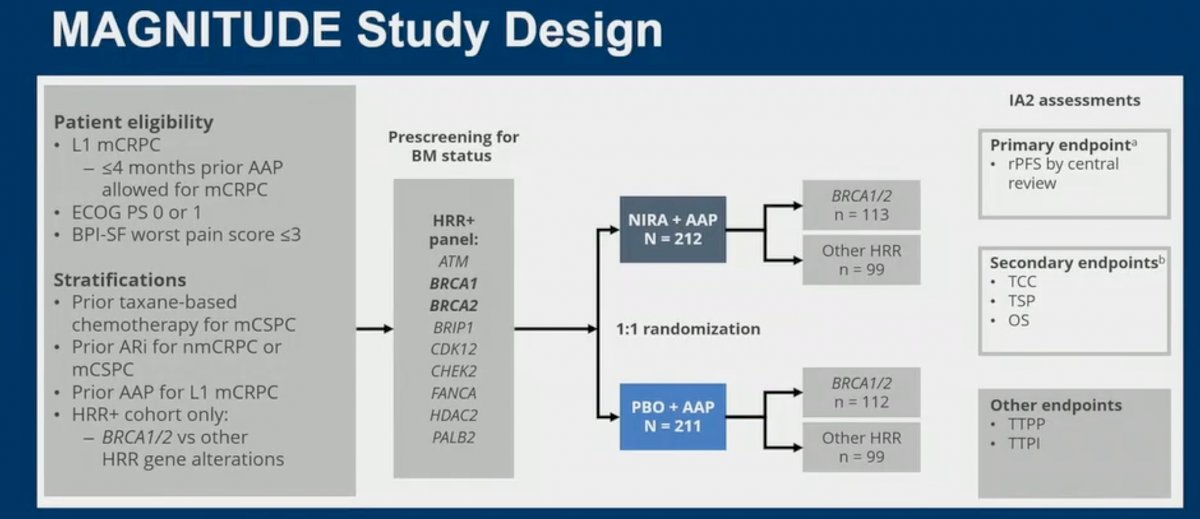 MAGNITUDE Study Design

Patient eligibility
• L1 mCRPC
– ≤4 months prior AAP allowed for mCRPC
• ECOG PS 0 or 1
• BPI-SF worst pain score ≤3

Stratifications
• Prior taxane-based chemotherapy for mCSPC
• Prior ARi for nmCRPC or mCSPC
• Prior AAP for L1 mCRPC
• HRR+ cohort only:
– BRCA1/2 vs other HRR gene alterations

Prescreening for BM status

HRR+ panel:
ATM
BRCA1
BRCA2
BRIP1
CDK12
CHEK2
FANCA
HDAC2
PALB2

1:1 randomization

NIRA + AAP
N = 212

BRCA1/2
n = 113

Other HRR
n = 99

PBO + AAP
N = 211

BRCA1/2
n = 112

Other HRR
n = 99

IA2 assessments

Primary endpoint$^a$
• rPFS by central review

Secondary endpoints$^b$
• TCC
• TSP
• OS

Other endpoints
• TTPP
• TTPI